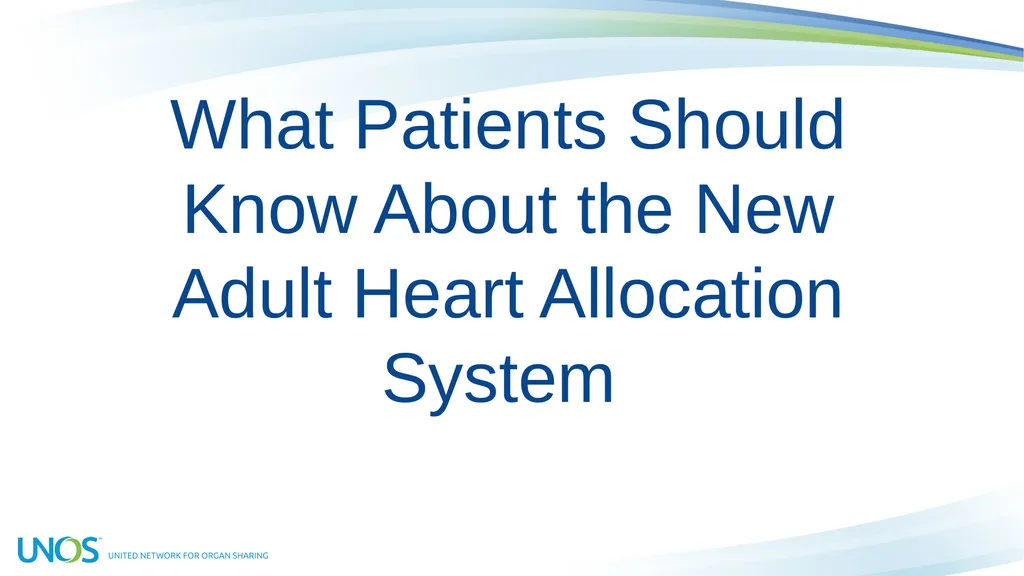 What Patients Should Know About the New Adult Heart Allocation System

UNOS™ UNITED NETWORK FOR ORGAN SHARING